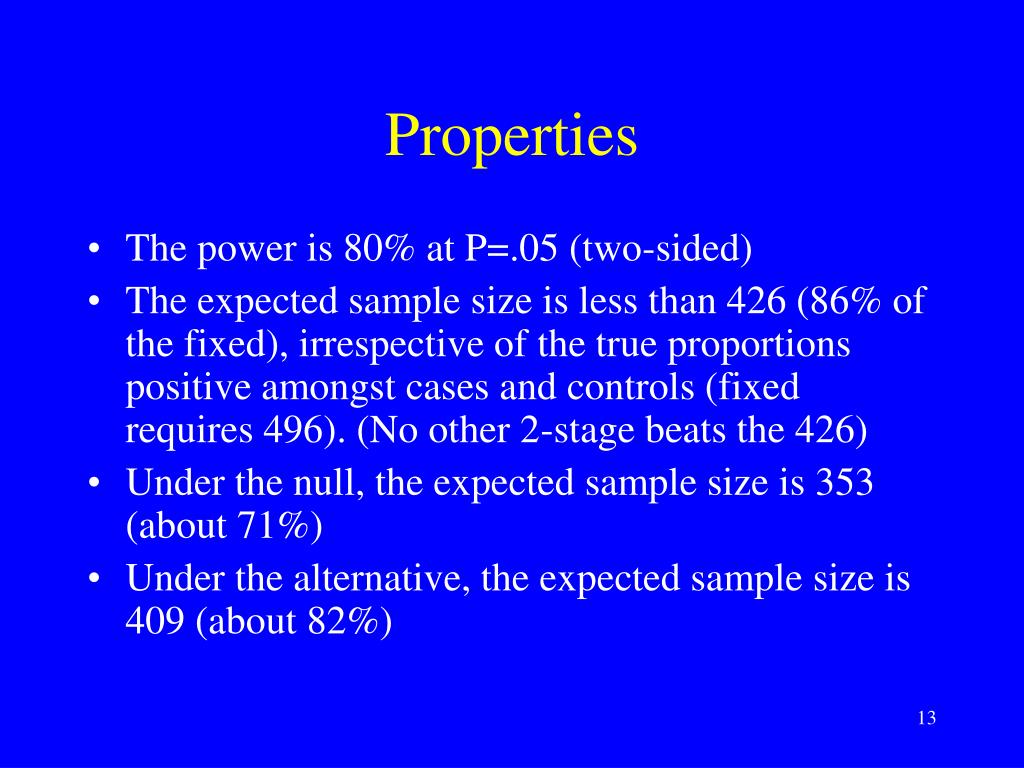 Properties

• The power is 80% at P=.05 (two-sided)
• The expected sample size is less than 426 (86% of the fixed), irrespective of the true proportions positive amongst cases and controls (fixed requires 496). (No other 2-stage beats the 426)
• Under the null, the expected sample size is 353 (about 71%)
• Under the alternative, the expected sample size is 409 (about 82%)

13